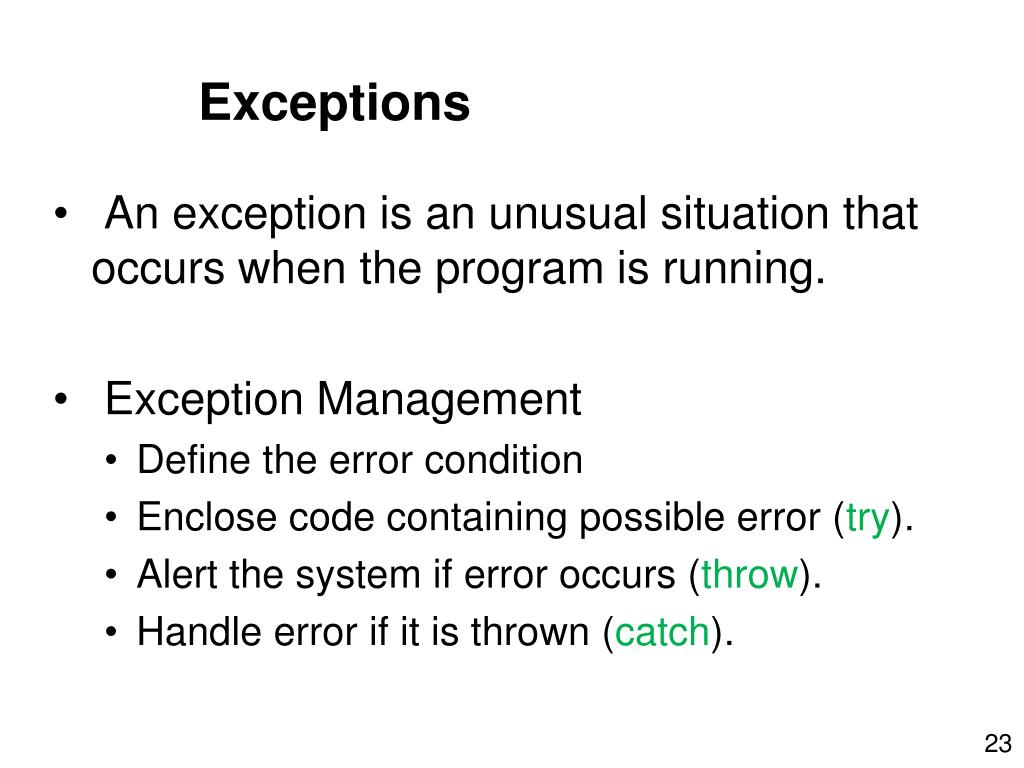 Exceptions

• An exception is an unusual situation that occurs when the program is running.

• Exception Management
  • Define the error condition
  • Enclose code containing possible error (try).
  • Alert the system if error occurs (throw).
  • Handle error if it is thrown (catch).

23